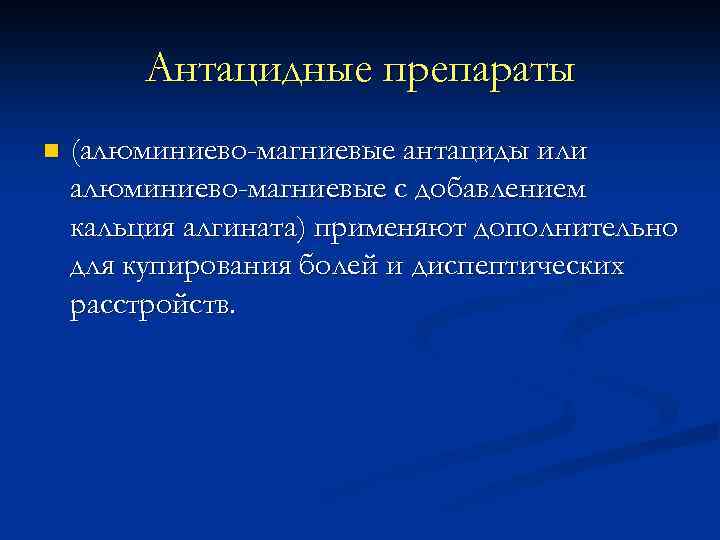 Антацидные препараты

(алюминиево-магниевые антациды или алюминиево-магниевые с добавлением кальция алгината) применяют дополнительно для купирования болей и диспептических расстройств.